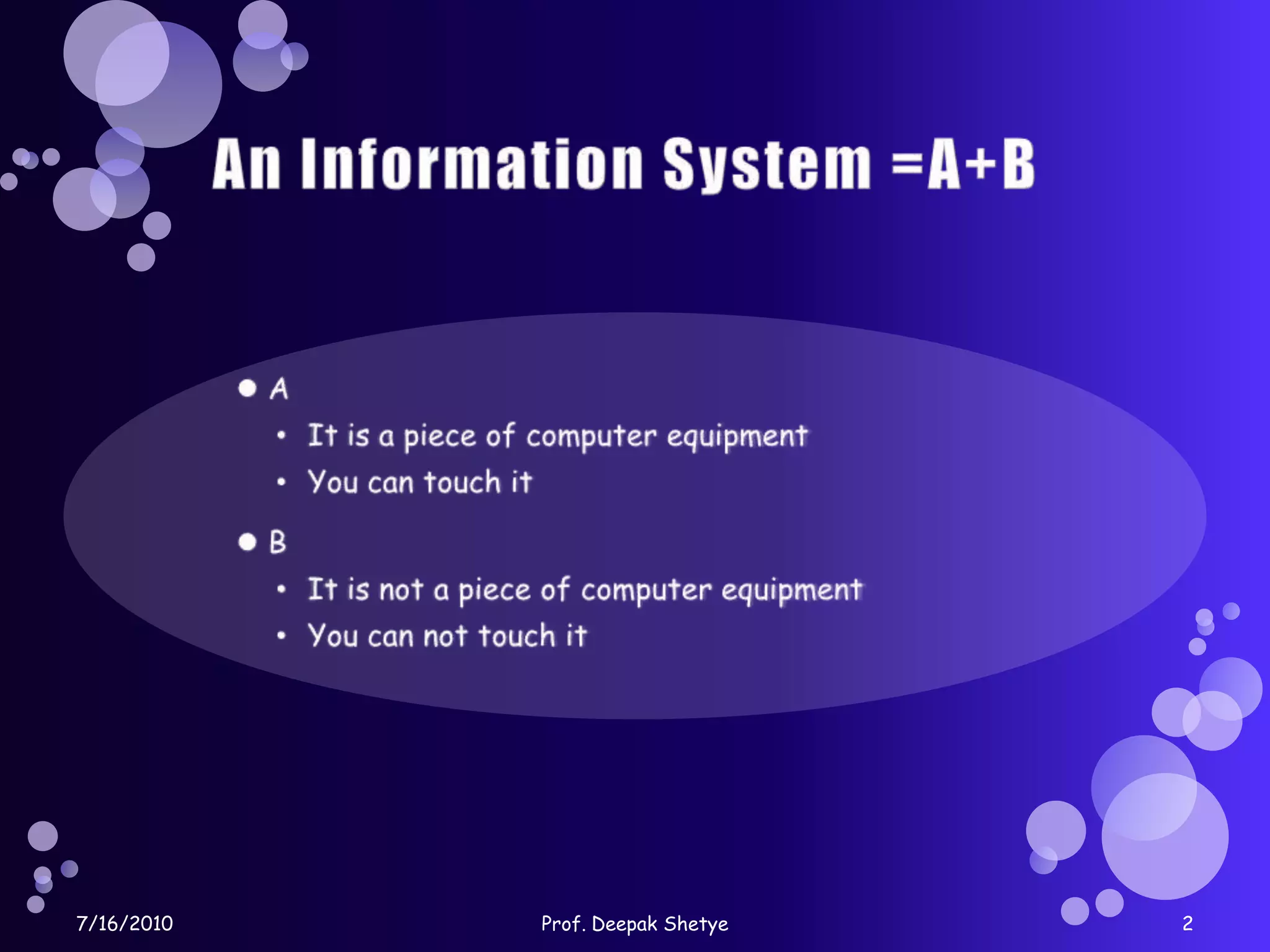 An Information System =A+B

- A
  - It is a piece of computer equipment
  - You can touch it
- B
  - It is not a piece of computer equipment
  - You can not touch it

7/16/2010

Prof. Deepak Shetye

2